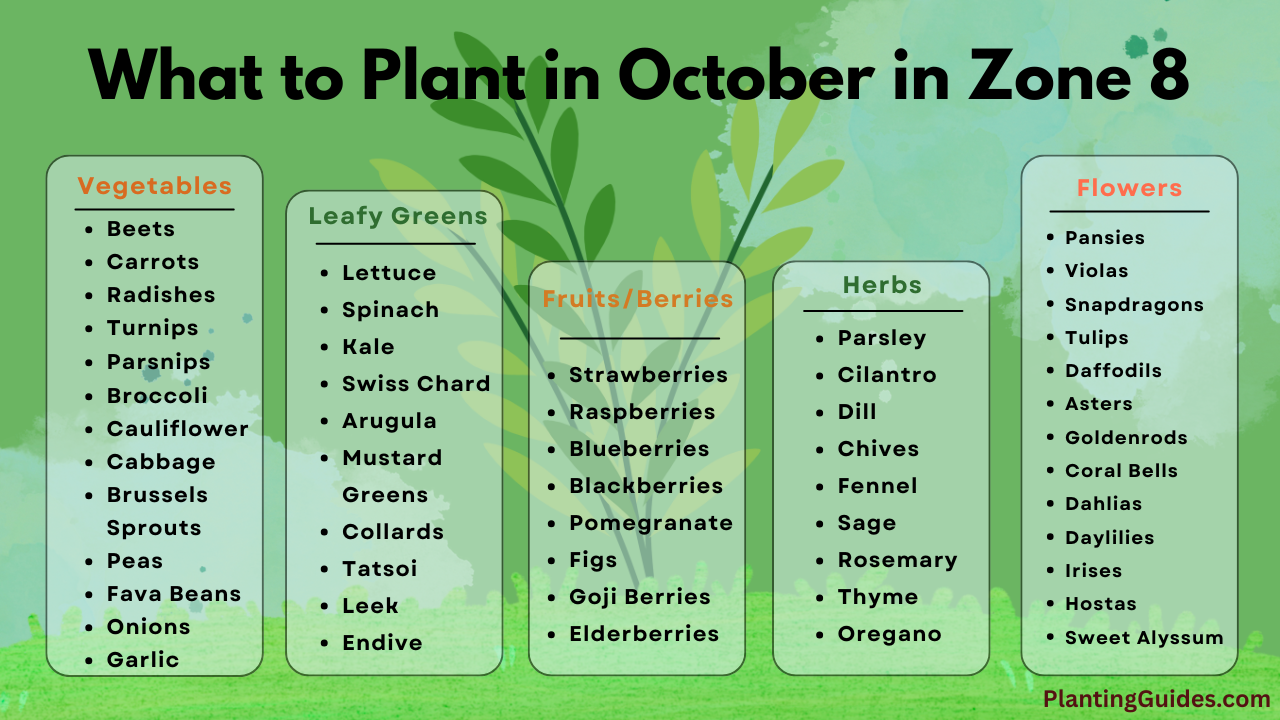 What to Plant in October in Zone 8

Vegetables
- Beets
- Carrots
- Radishes
- Turnips
- Parsnips
- Broccoli
- Cauliflower
- Cabbage
- Brussels Sprouts
- Peas
- Fava Beans
- Onions
- Garlic

Leafy Greens
- Lettuce
- Spinach
- Kale
- Swiss Chard
- Arugula
- Mustard Greens
- Collards
- Tatsoi
- Leek
- Endive

Fruits/Berries
- Strawberries
- Raspberries
- Blueberries
- Blackberries
- Pomegranate
- Figs
- Goji Berries
- Elderberries

Herbs
- Parsley
- Cilantro
- Dill
- Chives
- Fennel
- Sage
- Rosemary
- Thyme
- Oregano

Flowers
- Pansies
- Violas
- Snapdragons
- Tulips
- Daffodils
- Asters
- Goldenrods
- Coral Bells
- Dahlias
- Daylilies
- Irises
- Hostas
- Sweet Alyssum

PlantingGuides.com